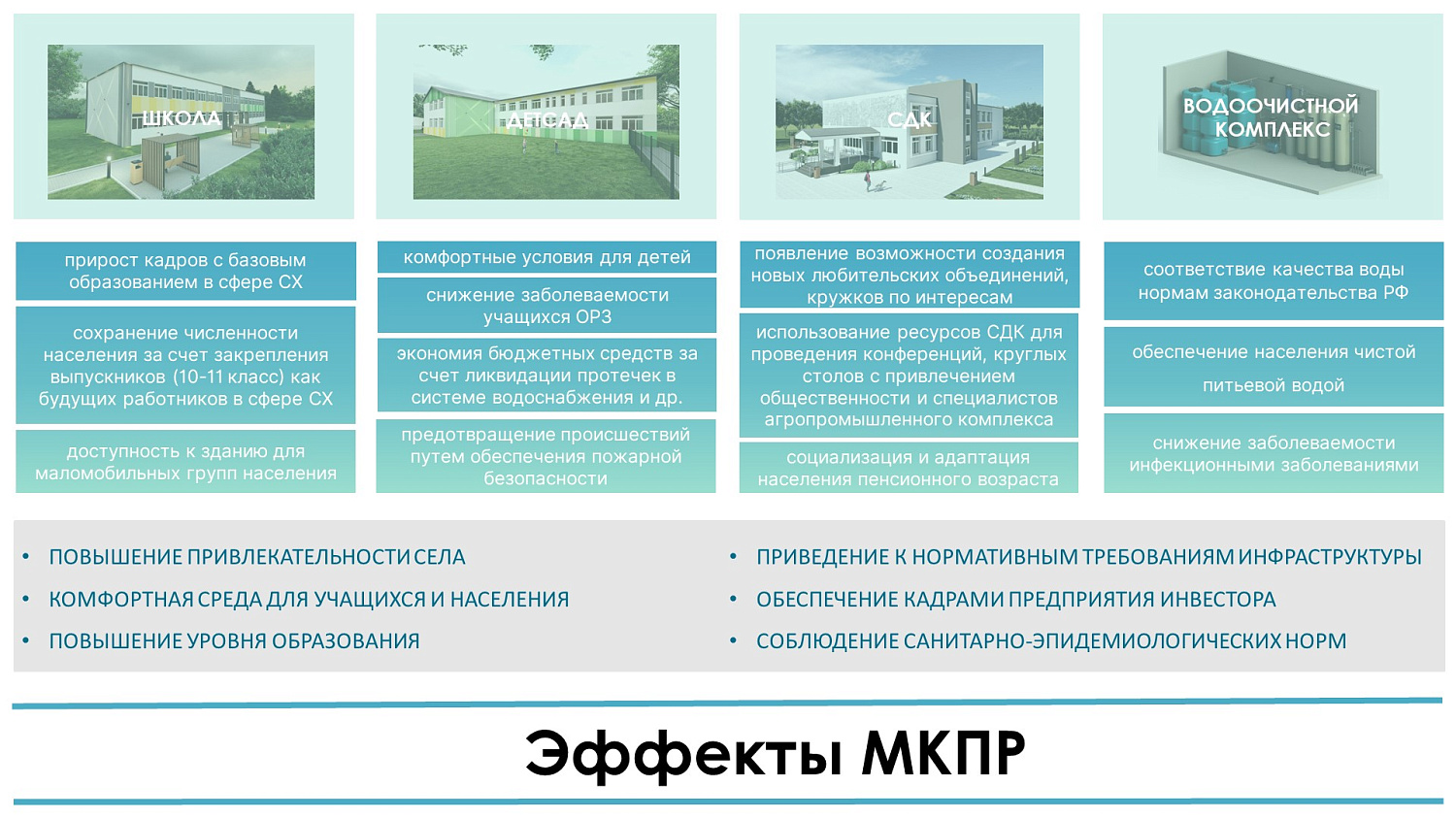 ШКОЛА

прирост кадров с базовым образованием в сфере СХ

сохранение численности населения за счет закрепления выпускников (10-11 класс) как будущих работников в сфере СХ

доступность к зданию для маломобильных групп населения

ДЕТСАД

комфортные условия для детей

снижение заболеваемости учащихся ОРЗ

экономия бюджетных средств за счет ликвидации протечек в системе водоснабжения и др.

предотвращение происшествий путем обеспечения пожарной безопасности

СДК

появление возможности создания новых любительских объединений, кружков по интересам

использование ресурсов СДК для проведения конференций, круглых столов с привлечением общественности и специалистов агропромышленного комплекса

социализация и адаптация населения пенсионного возраста

ВОДООЧИСТНОЙ КОМПЛЕКС

соответствие качества воды нормам законодательства РФ

обеспечение населения чистой питьевой водой

снижение заболеваемости инфекционными заболеваниями

• ПОВЫШЕНИЕ ПРИВЛЕКАТЕЛЬНОСТИ СЕЛА
• КОМФОРТНАЯ СРЕДА ДЛЯ УЧАЩИХСЯ И НАСЕЛЕНИЯ
• ПОВЫШЕНИЕ УРОВНЯ ОБРАЗОВАНИЯ

• ПРИВЕДЕНИЕ К НОРМАТИВНЫМ ТРЕБОВАНИЯМ ИНФРАСТРУКТУРЫ
• ОБЕСПЕЧЕНИЕ КАДРАМИ ПРЕДПРИЯТИЯ ИНВЕСТОРА
• СОБЛЮДЕНИЕ САНИТАРНО-ЭПИДЕМИОЛОГИЧЕСКИХ НОРМ

Эффекты МКПР